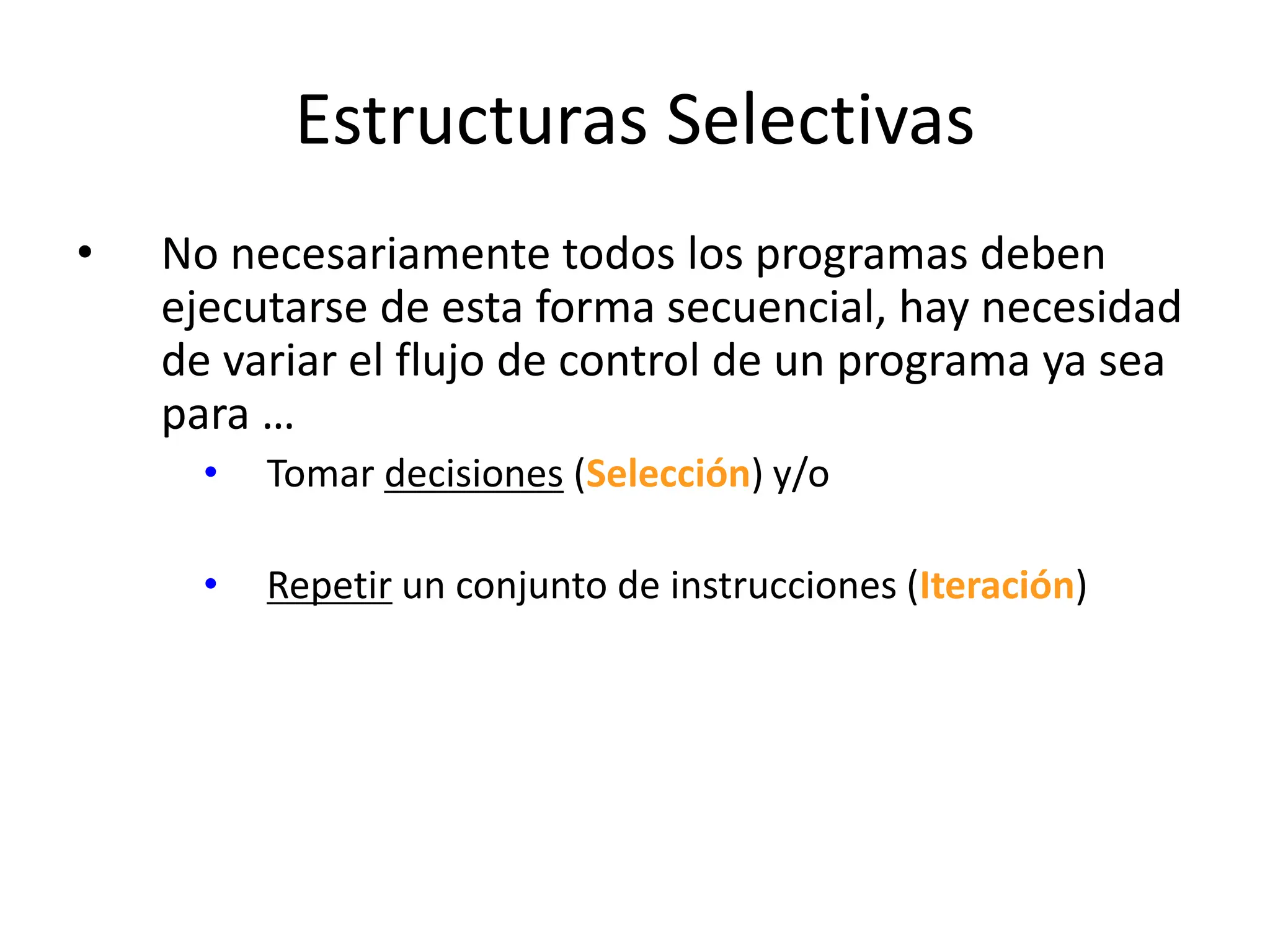 Estructuras Selectivas

• No necesariamente todos los programas deben ejecutarse de esta forma secuencial, hay necesidad de variar el flujo de control de un programa ya sea para …

• Tomar decisiones (Selección) y/o

• Repetir un conjunto de instrucciones (Iteración)